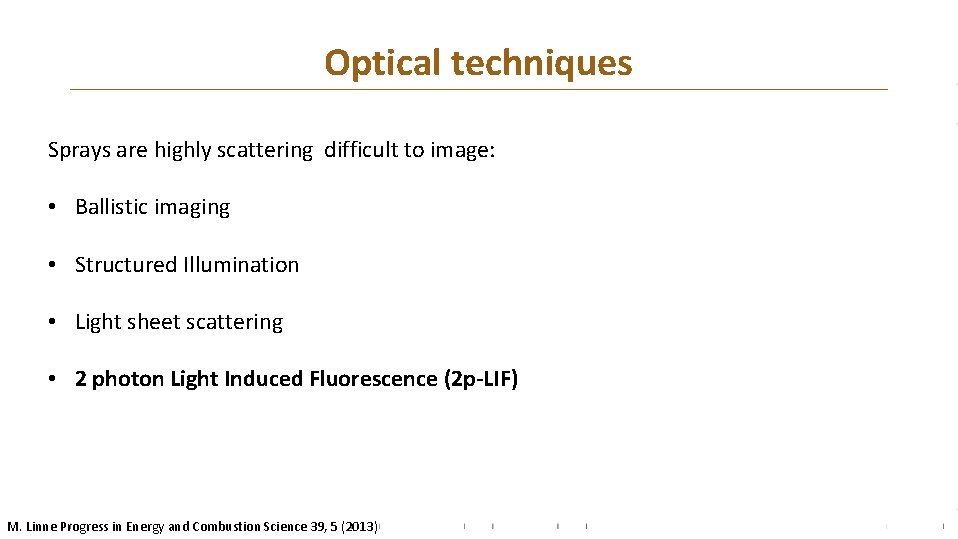 Optical techniques

Sprays are highly scattering difficult to image:

• Ballistic imaging

• Structured Illumination

• Light sheet scattering

• 2 photon Light Induced Fluorescence (2p-LIF)

M. Linne Progress in Energy and Combustion Science 39, 5 (2013)